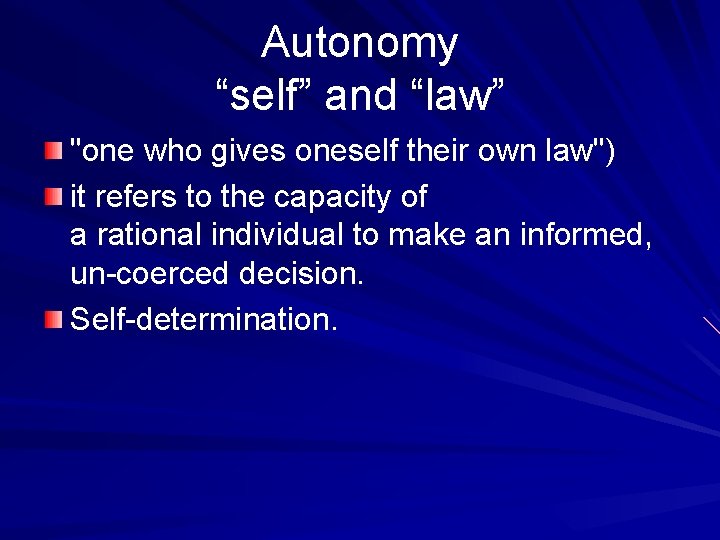 Autonomy
“self” and “law”

"one who gives oneself their own law")

it refers to the capacity of a rational individual to make an informed, un-coerced decision.

Self-determination.